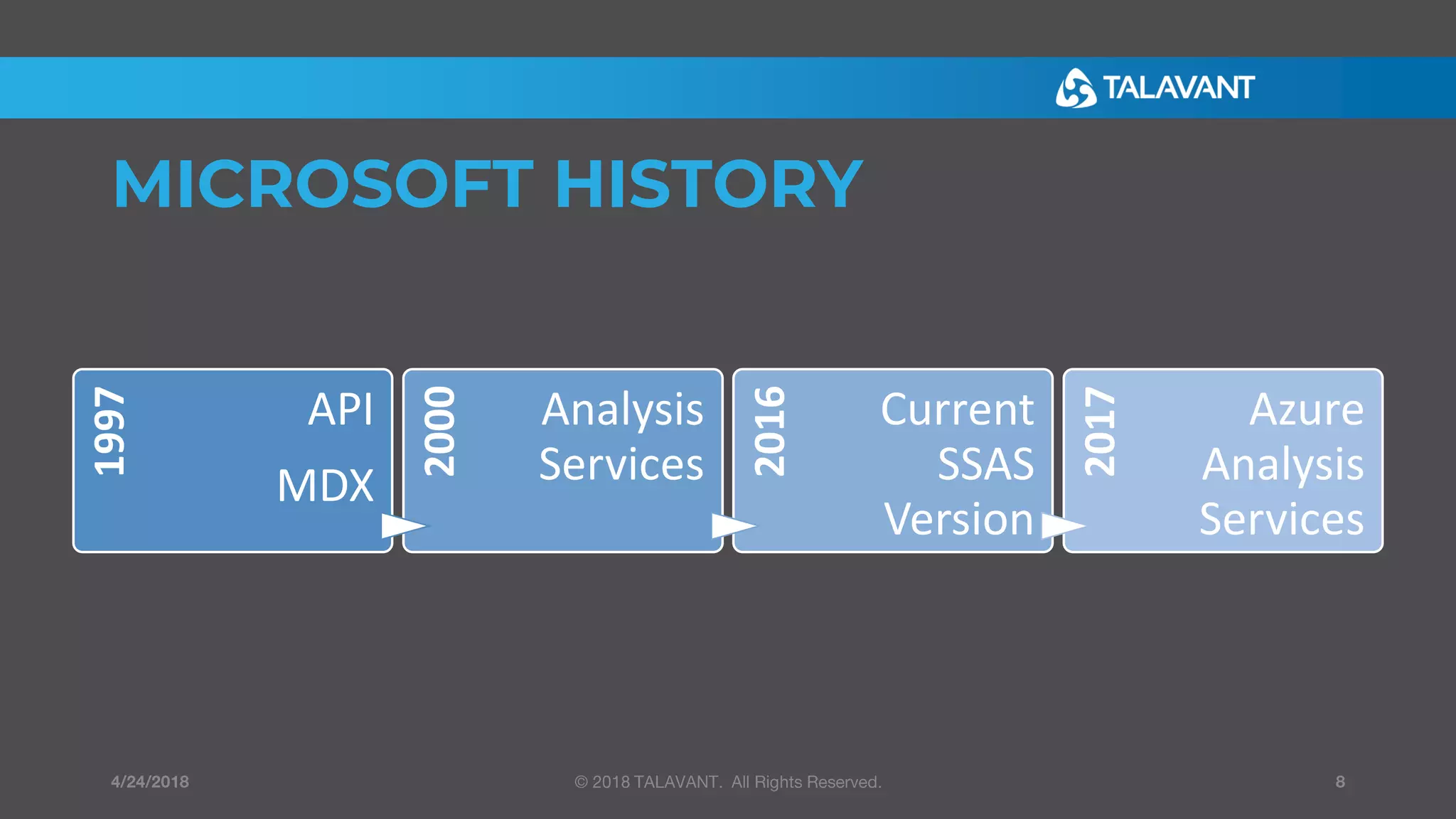 TALAVANT

MICROSOFT HISTORY

1997
API
MDX

2000
Analysis Services

2016
Current SSAS Version

2017
Azure Analysis Services

4/24/2018
© 2018 TALAVANT. All Rights Reserved.
8